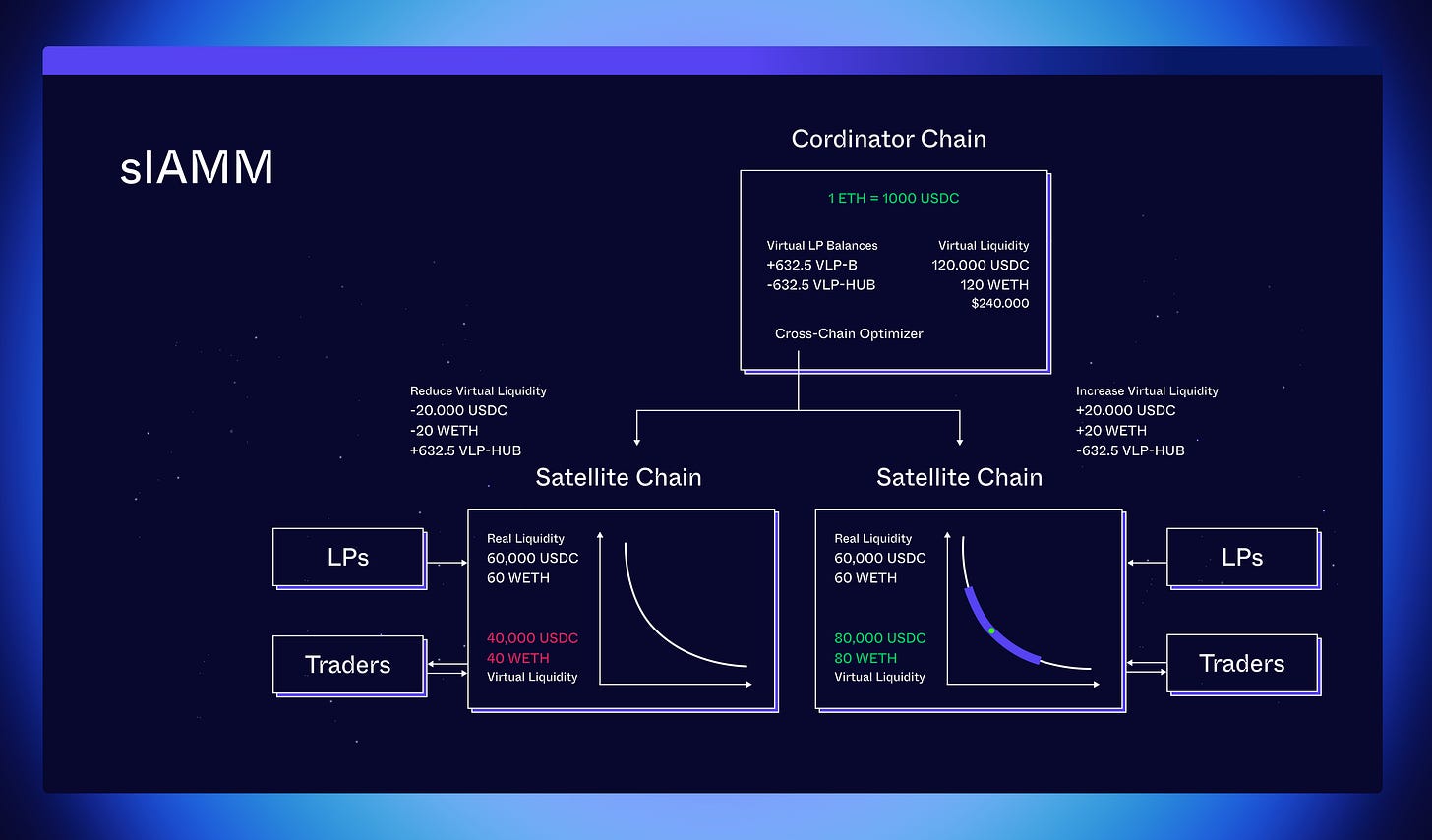 sIAMM

Cordinator Chain

1 ETH = 1000 USDC

Virtual LP Balances
+632.5 VLP-B
-632.5 VLP-HUB

Virtual Liquidity
120.000 USDC
120 WETH
$240.000

Cross-Chain Optimizer

Reduce Virtual Liquidity
-20.000 USDC
-20 WETH
+632.5 VLP-HUB

Increase Virtual Liquidity
+20.000 USDC
+20 WETH
-632.5 VLP-HUB

Satellite Chain

LPs

Traders

Real Liquidity
60,000 USDC
60 WETH

40,000 USDC
40 WETH
Virtual Liquidity

Satellite Chain

Real Liquidity
60,000 USDC
60 WETH

80,000 USDC
80 WETH
Virtual Liquidity

LPs

Traders